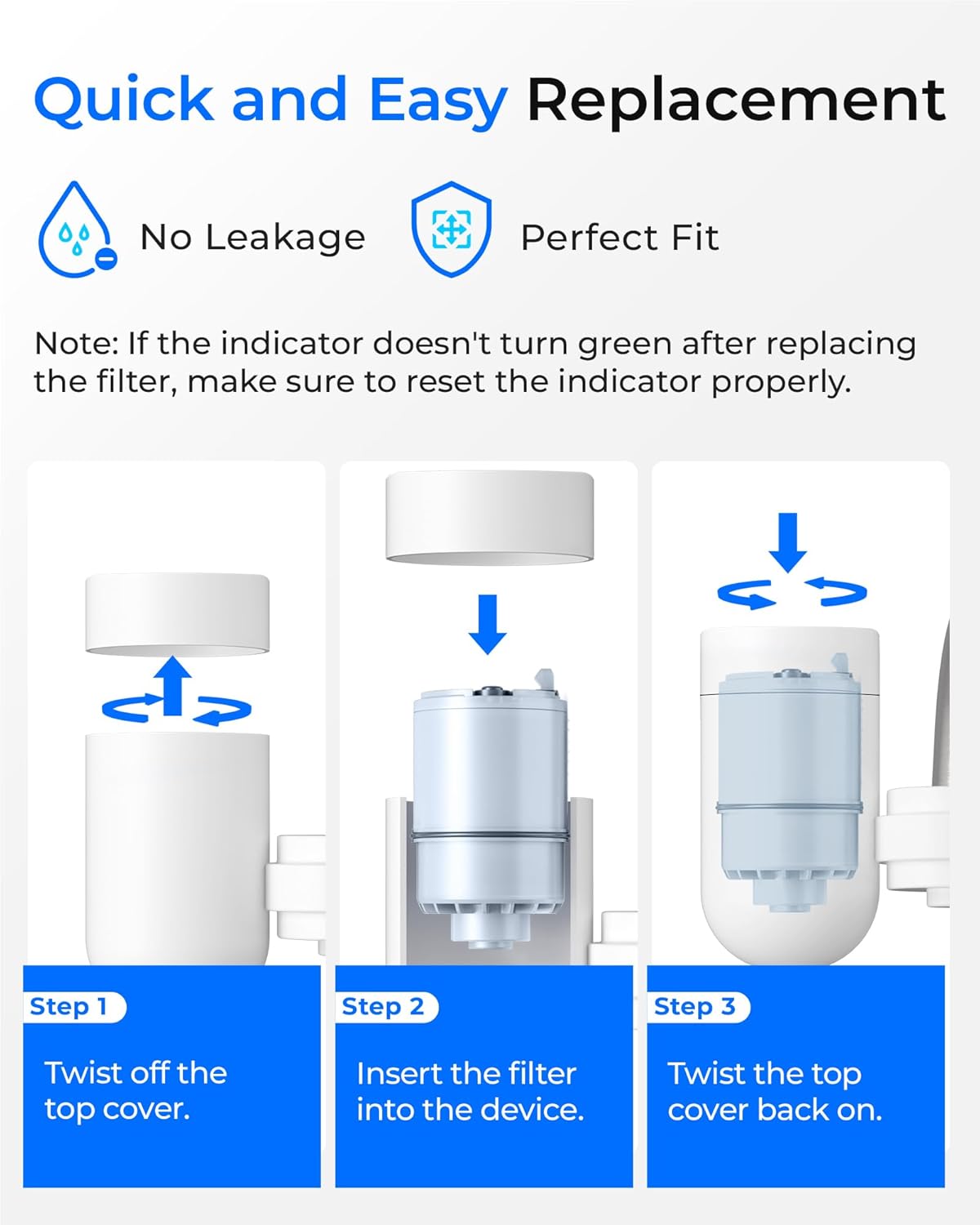 Quick and Easy Replacement

No Leakage

Perfect Fit

Note: If the indicator doesn't turn green after replacing the filter, make sure to reset the indicator properly.

Step 1

Twist off the top cover.

Step 2

Insert the filter into the device.

Step 3

Twist the top cover back on.